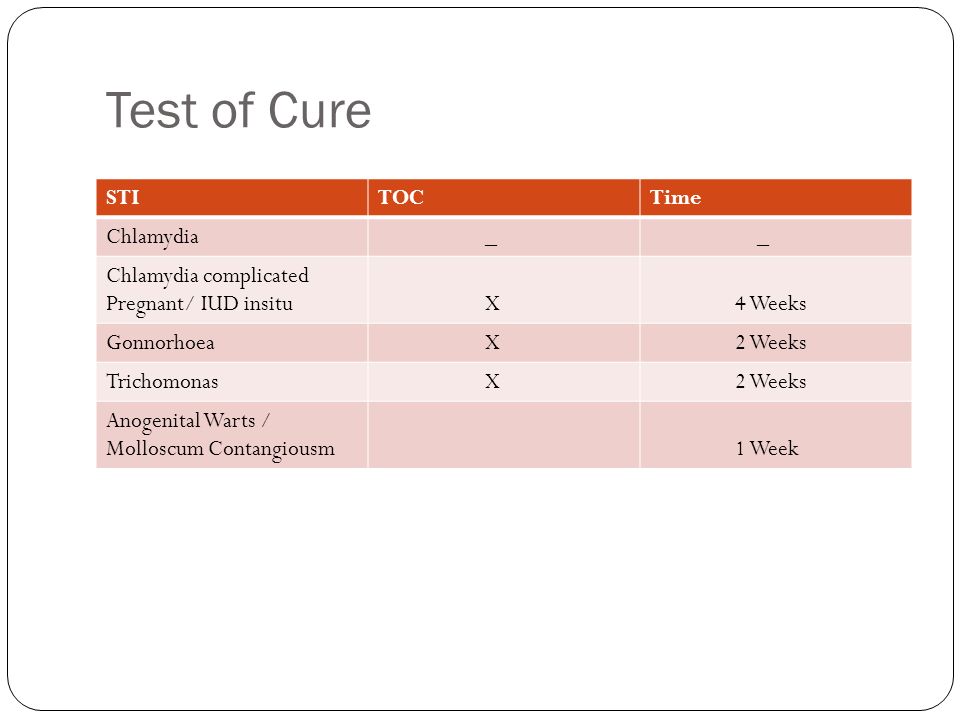 Test of Cure

| STI | TOC | Time |
|---|---|---|
| Chlamydia | _ | _ |
| Chlamydia complicated Pregnant/ IUD insitu | X | 4 Weeks |
| Gonnorhoea | X | 2 Weeks |
| Trichomonas | X | 2 Weeks |
| Anogenital Warts / Molloscum Contangiousm | | 1 Week |